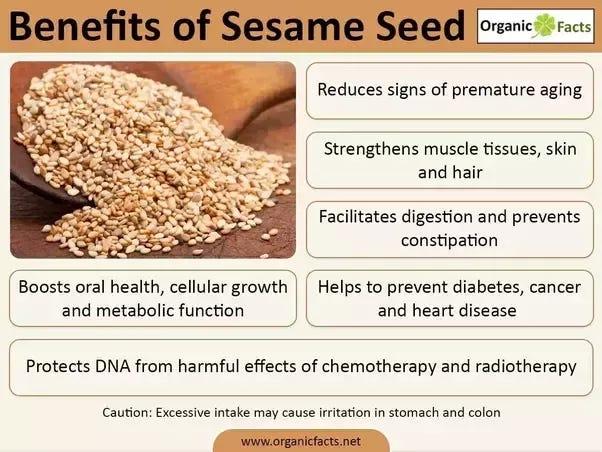 Benefits of Sesame Seed

Organic Facts

Reduces signs of premature aging

Strengthens muscle tissues, skin and hair

Facilitates digestion and prevents constipation

Boosts oral health, cellular growth and metabolic function

Helps to prevent diabetes, cancer and heart disease

Protects DNA from harmful effects of chemotherapy and radiotherapy

Caution: Excessive intake may cause irritation in stomach and colon

www.organicfacts.net